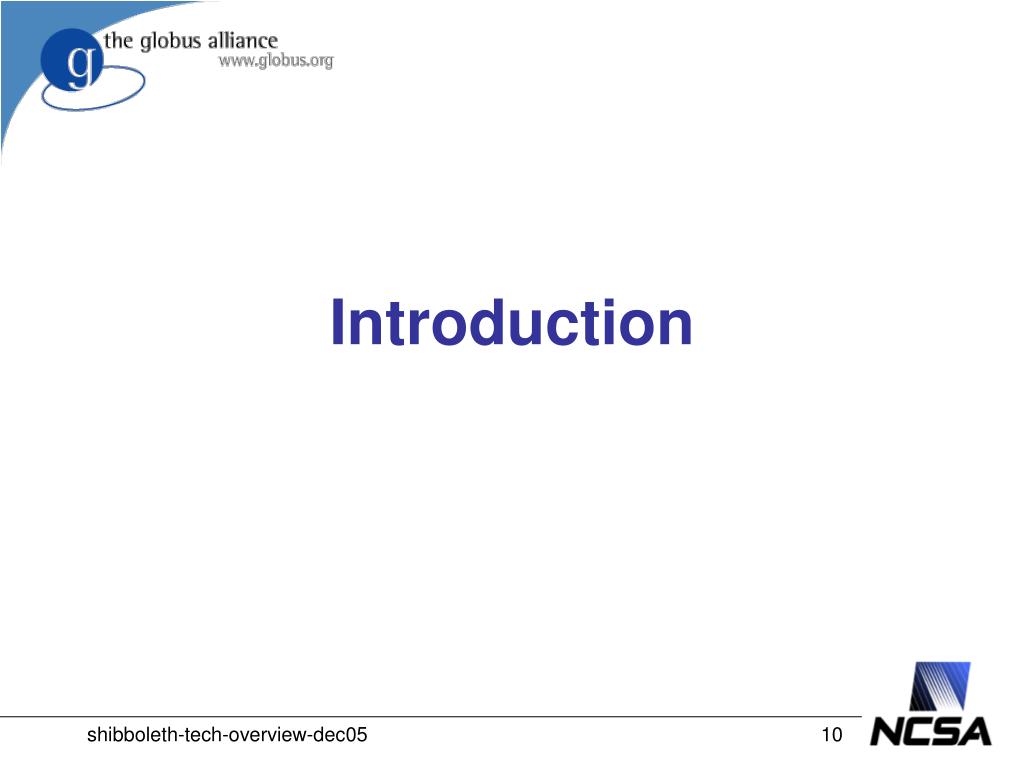 g the globus alliance
www.globus.org

Introduction

shibboleth-tech-overview-dec05

10

NCSA